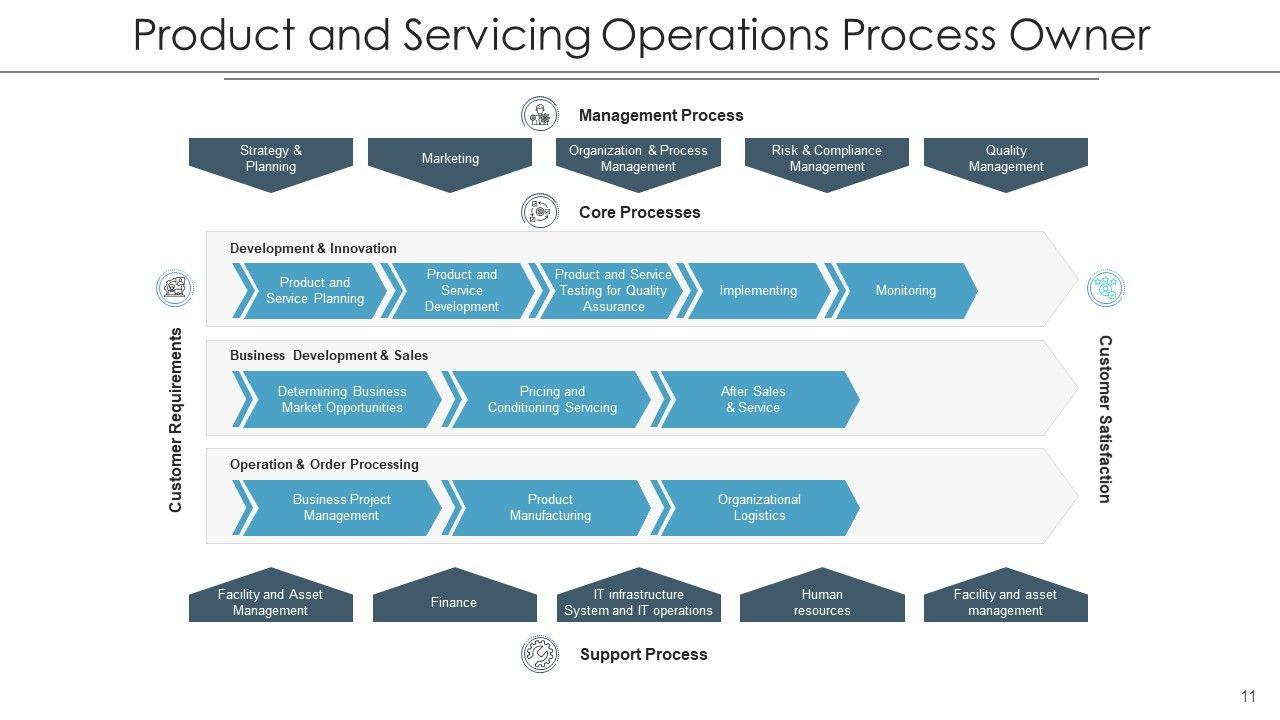 Product and Servicing Operations Process Owner

Management Process

Strategy & Planning

Marketing

Organization & Process Management

Risk & Compliance Management

Quality Management

Core Processes

Customer Requirements

Development & Innovation

Product and Service Planning

Product and Service Development

Product and Service Testing for Quality Assurance

Implementing

Monitoring

Business Development & Sales

Determining Business Market Opportunities

Pricing and Conditioning Servicing

After Sales & Service

Operation & Order Processing

Business Project Management

Product Manufacturing

Organizational Logistics

Customer Satisfaction

Facility and Asset Management

Finance

IT infrastructure System and IT operations

Human resources

Facility and asset management

Support Process

11